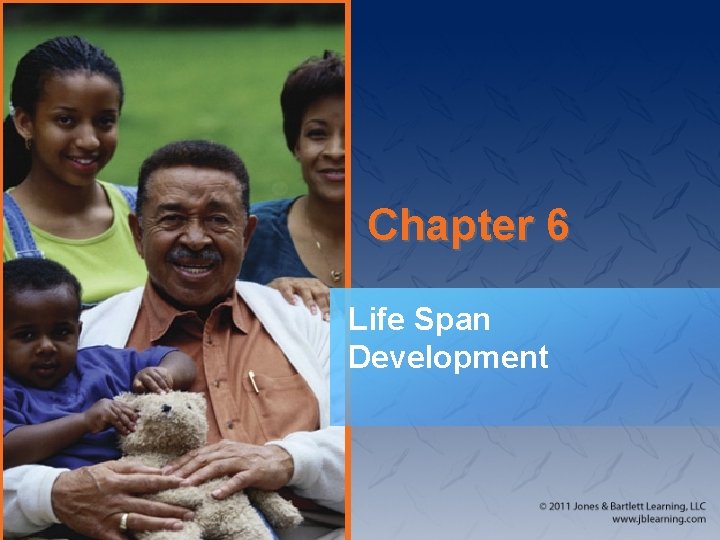 Chapter 6

Life Span Development

© 2011 Jones & Bartlett Learning, LLC
www.jblearning.com